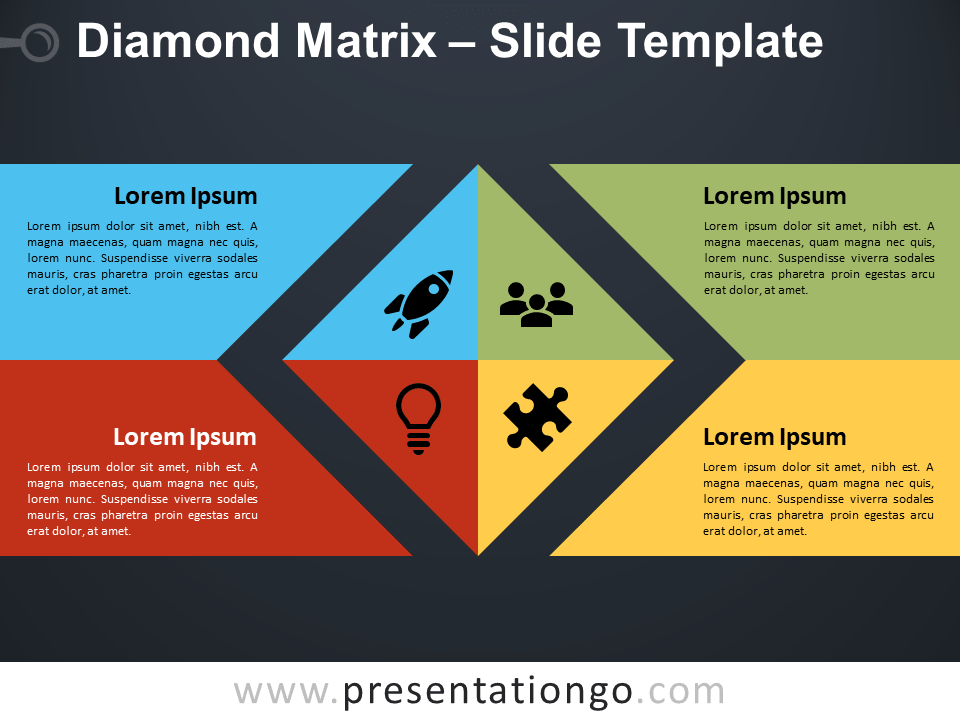 Diamond Matrix – Slide Template

Lorem Ipsum

Lorem ipsum dolor sit amet, nibh est. A magna maecenas, quam magna nec quis, lorem nunc. Suspendisse viverra sodales mauris, cras pharetra proin egestas arcu erat dolor, at amet.

Lorem Ipsum

Lorem ipsum dolor sit amet, nibh est. A magna maecenas, quam magna nec quis, lorem nunc. Suspendisse viverra sodales mauris, cras pharetra proin egestas arcu erat dolor, at amet.

Lorem Ipsum

Lorem ipsum dolor sit amet, nibh est. A magna maecenas, quam magna nec quis, lorem nunc. Suspendisse viverra sodales mauris, cras pharetra proin egestas arcu erat dolor, at amet.

Lorem Ipsum

Lorem ipsum dolor sit amet, nibh est. A magna maecenas, quam magna nec quis, lorem nunc. Suspendisse viverra sodales mauris, cras pharetra proin egestas arcu erat dolor, at amet.

www.presentationgo.com